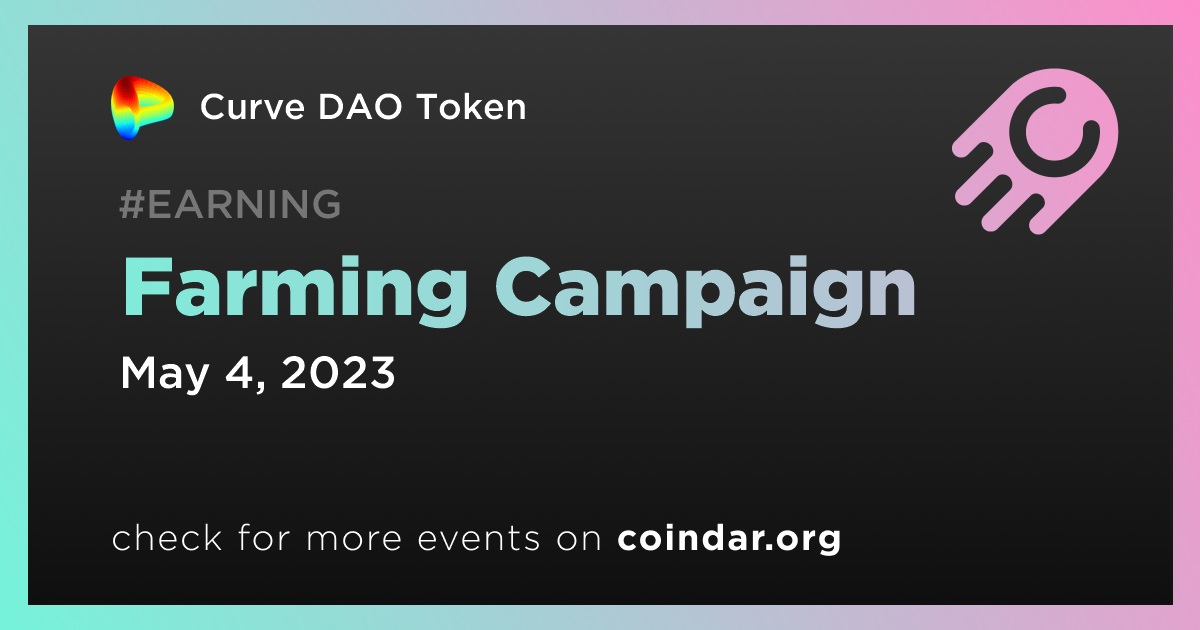 Curve DAO Token

#EARNING

Farming Campaign

May 4, 2023

check for more events on coindar.org